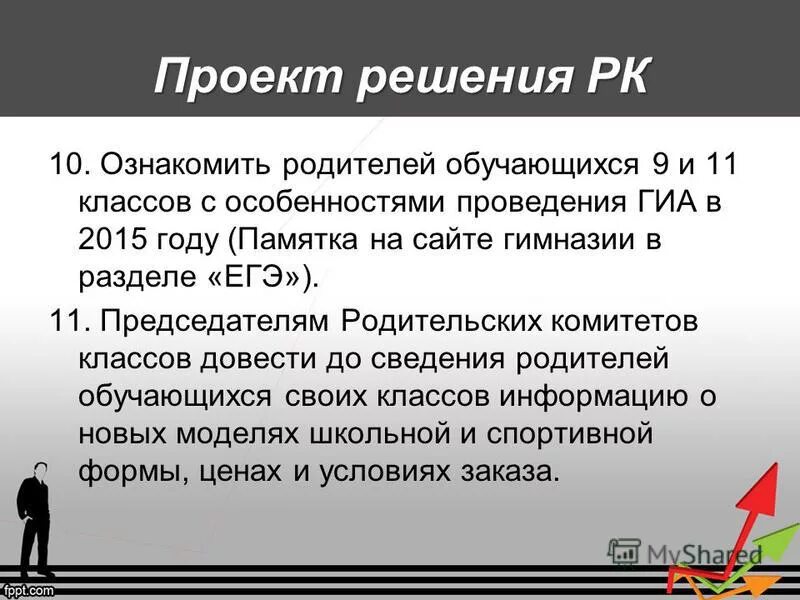 Проект решения РК

10. Ознакомить родителей обучающихся 9 и 11 классов с особенностями проведения ГИА в 2015 году (Памятка на сайте гимназии в разделе «ЕГЭ»).

11. Председателям Родительских комитетов классов довести до сведения родителей обучающихся своих классов информацию о новых моделях школьной и спортивной формы, ценах и условиях заказа.

MyShared

fppt.com